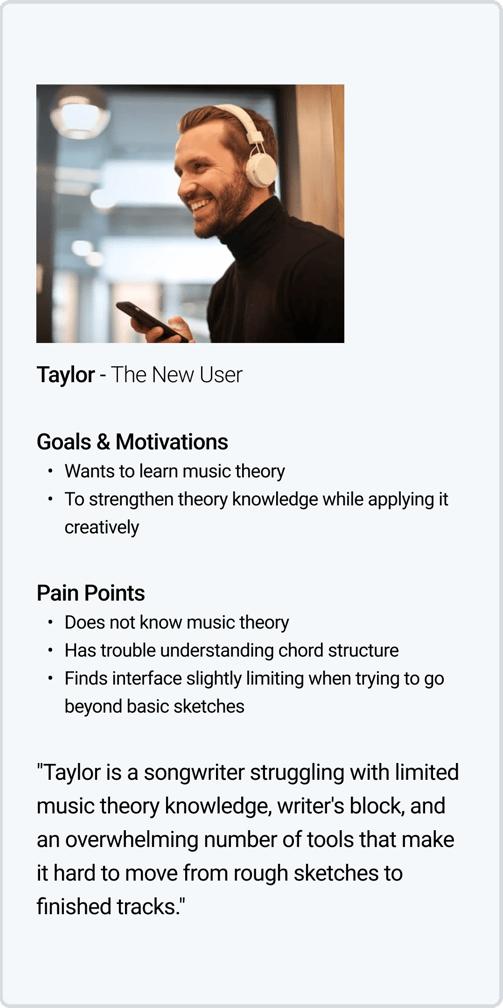 Taylor - The New User

Goals & Motivations
• Wants to learn music theory
• To strengthen theory knowledge while applying it creatively

Pain Points
• Does not know music theory
• Has trouble understanding chord structure
• Finds interface slightly limiting when trying to go beyond basic sketches

"Taylor is a songwriter struggling with limited music theory knowledge, writer's block, and an overwhelming number of tools that make it hard to move from rough sketches to finished tracks."